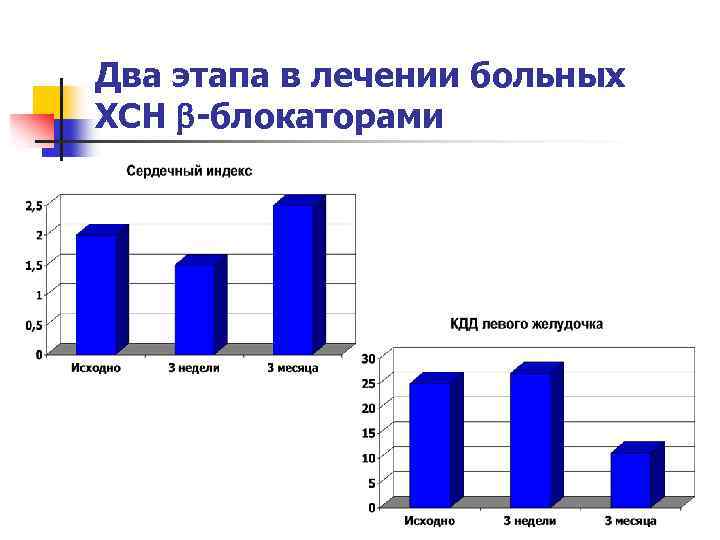 Два этапа в лечении больных ХСН β-блокаторами

Сердечный индекс

2,5
2
1,5
1
0,5
0

Исходно
3 недели
3 месяца

КДД левого желудочка

30
25
20
15
10
5
0

Исходно
3 недели
3 месяца